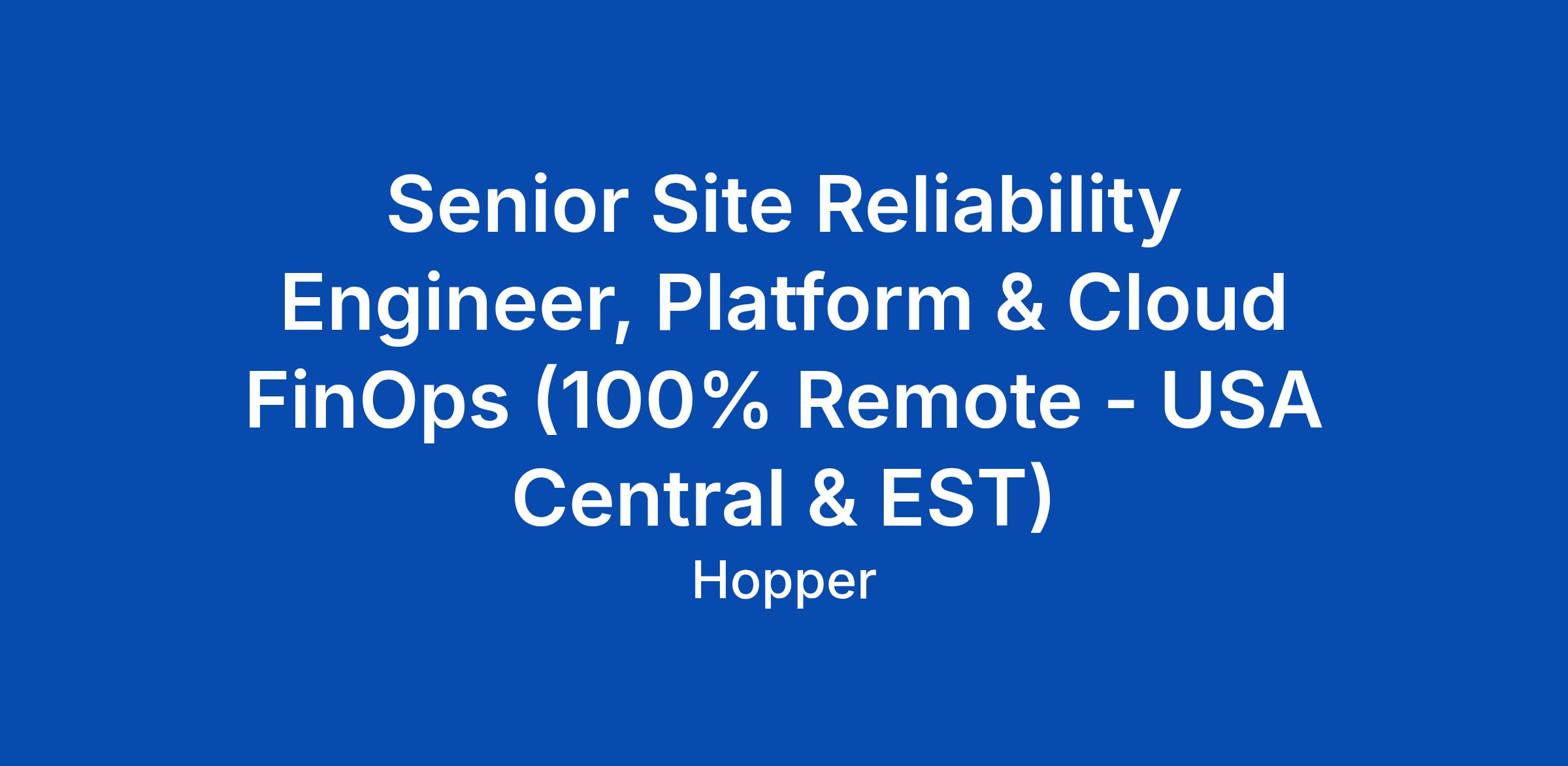 Senior Site Reliability Engineer, Platform & Cloud FinOps (100% Remote - USA Central & EST)

Hopper